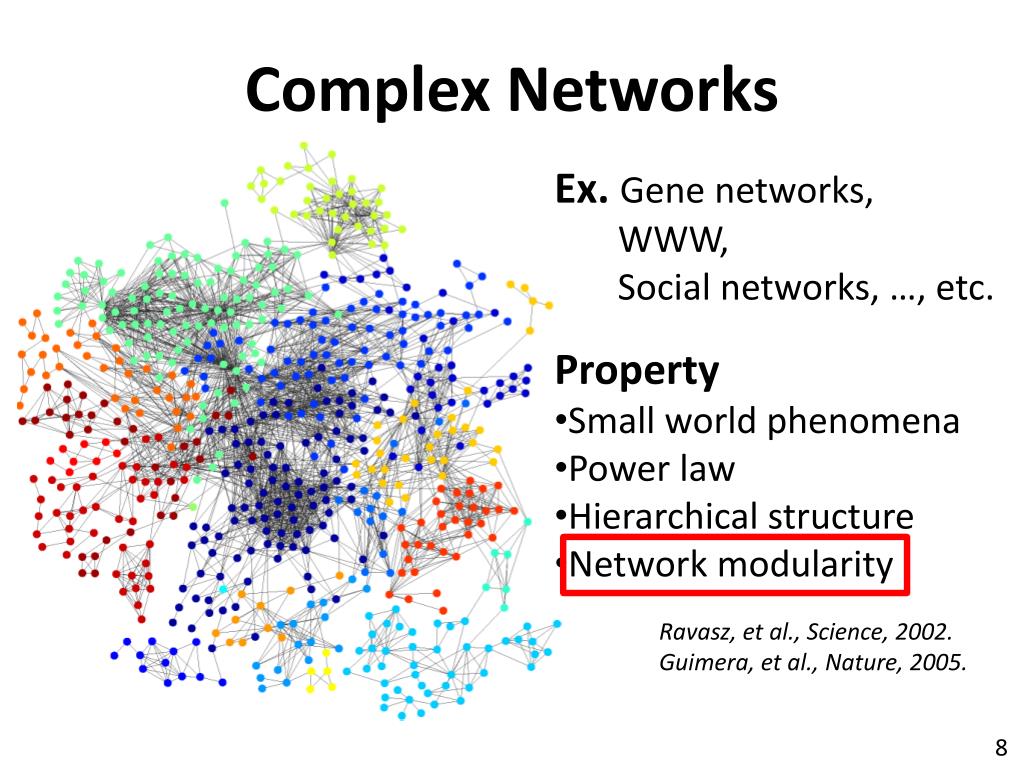 Complex Networks

Ex. Gene networks,
WWW,
Social networks, …, etc.

Property
•Small world phenomena
•Power law
•Hierarchical structure
•Network modularity

Ravasz, et al., Science, 2002.
Guimera, et al., Nature, 2005.

8